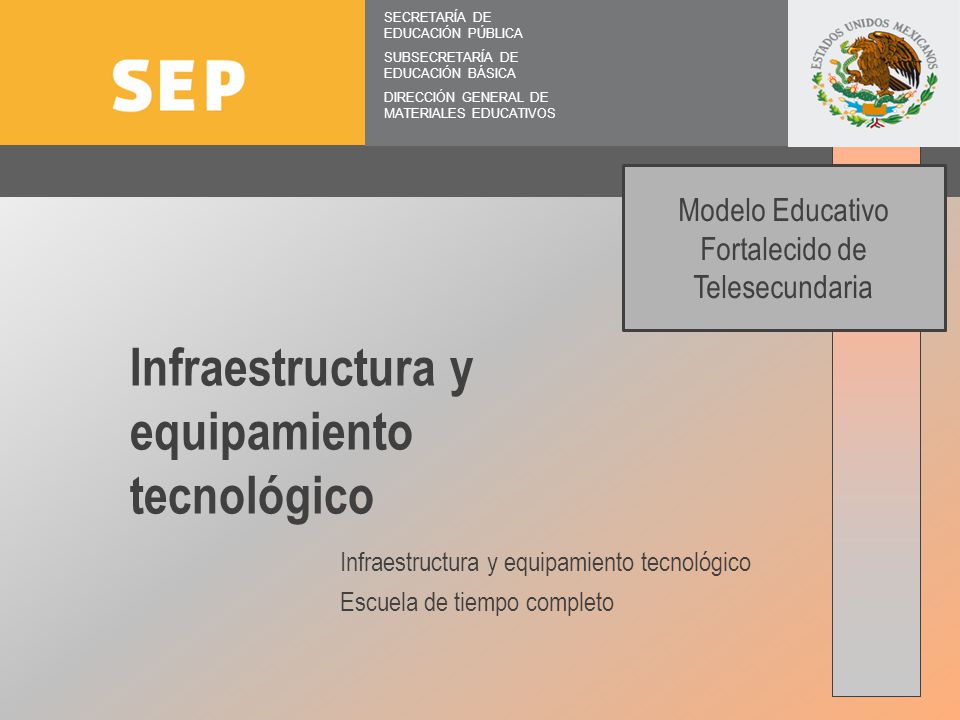 SEP

SECRETARÍA DE EDUCACIÓN PÚBLICA

SUBSECRETARÍA DE EDUCACIÓN BÁSICA

DIRECCIÓN GENERAL DE MATERIALES EDUCATIVOS

ESTADOS UNIDOS MEXICANOS

Modelo Educativo Fortalecido de Telesecundaria

Infraestructura y equipamiento tecnológico

Infraestructura y equipamiento tecnológico

Escuela de tiempo completo